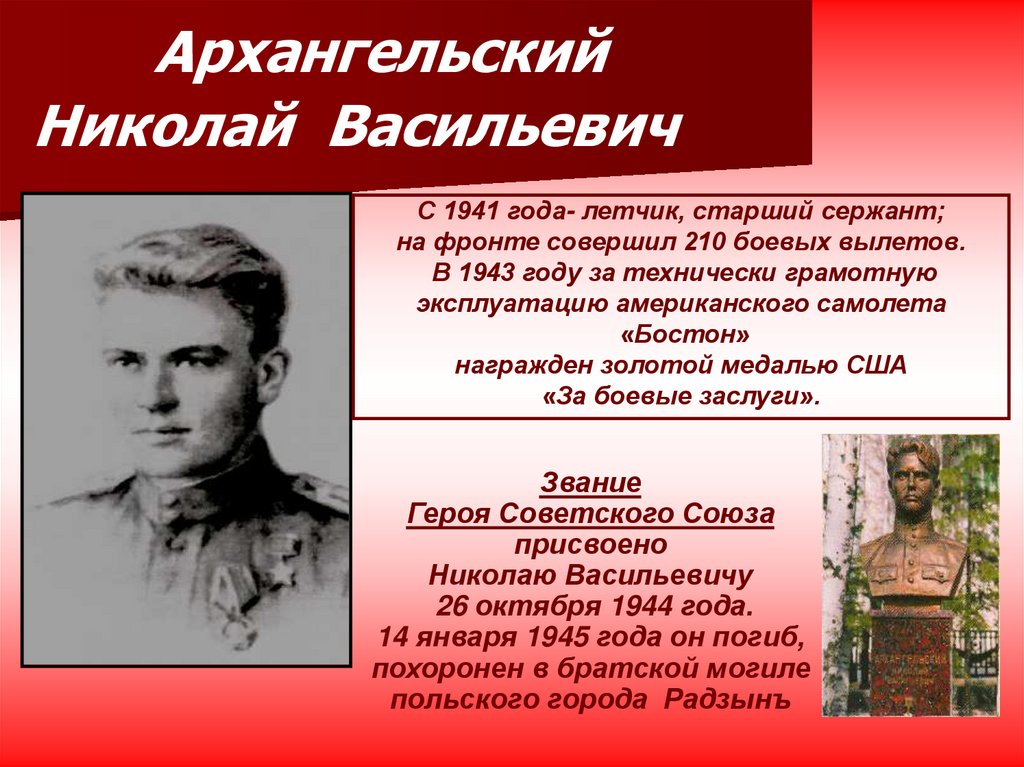 Архангельский Николай Васильевич

С 1941 года- летчик, старший сержант; на фронте совершил 210 боевых вылетов. В 1943 году за технически грамотную эксплуатацию американского самолета «Бостон» награжден золотой медалью США «За боевые заслуги».

Звание Героя Советского Союза присвоено Николаю Васильевичу 26 октября 1944 года. 14 января 1945 года он погиб, похоронен в братской могиле польского города Радзынъ